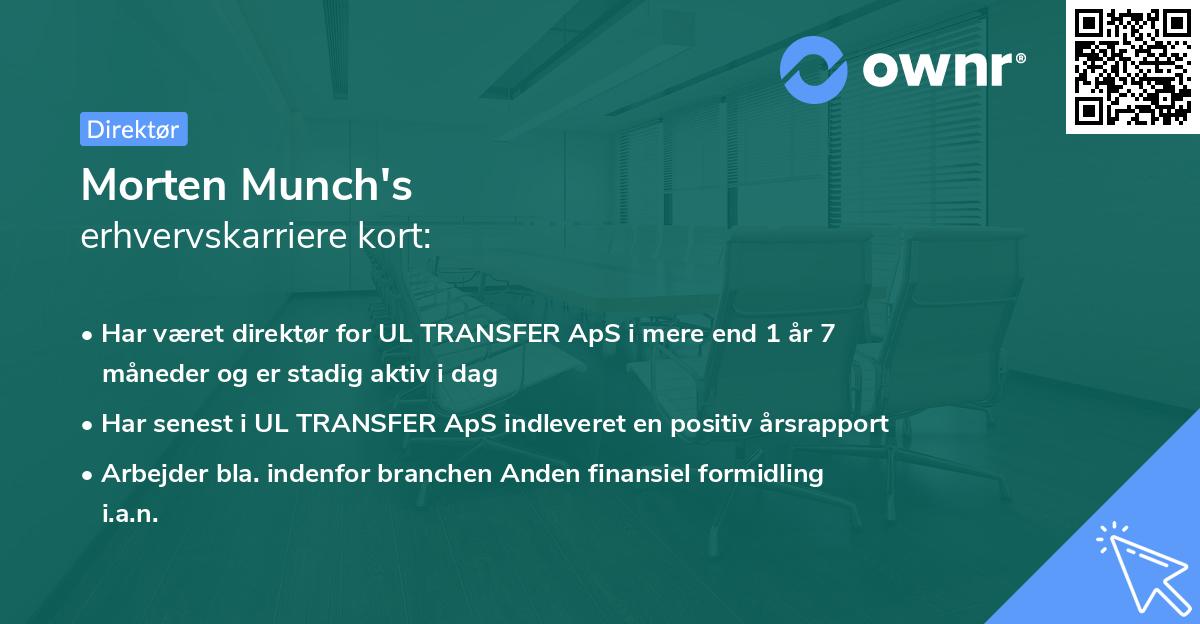 ownr®

Direktør

Morten Munch's
erhvervskarriere kort:

• Har været direktør for UL TRANSFER ApS i mere end 1 år 7 måneder og er stadig aktiv i dag
• Har senest i UL TRANSFER ApS indleveret en positiv årsrapport
• Arbejder bla. indenfor branchen Anden finansiel formidling i.a.n.